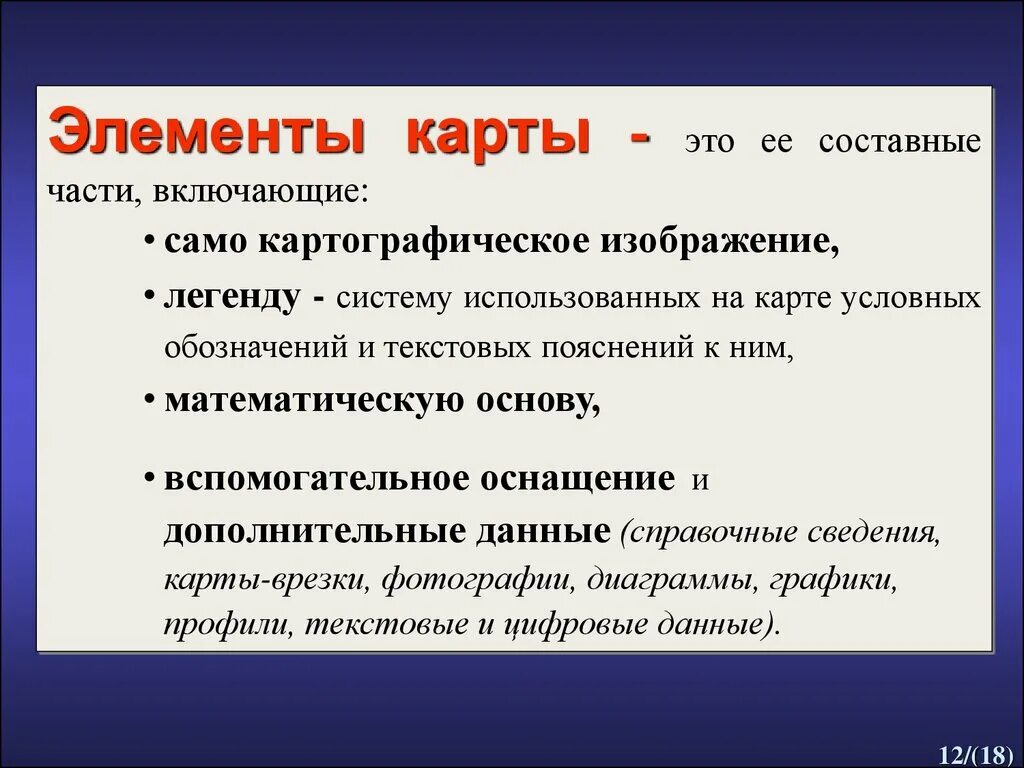 Элементы карты - это ее составные части, включающие:

• само картографическое изображение,

• легенду - систему использованных на карте условных обозначений и текстовых пояснений к ним,

• математическую основу,

• вспомогательное оснащение и дополнительные данные (справочные сведения, карты-врезки, фотографии, диаграммы, графики, профили, текстовые и цифровые данные).

12/(18)